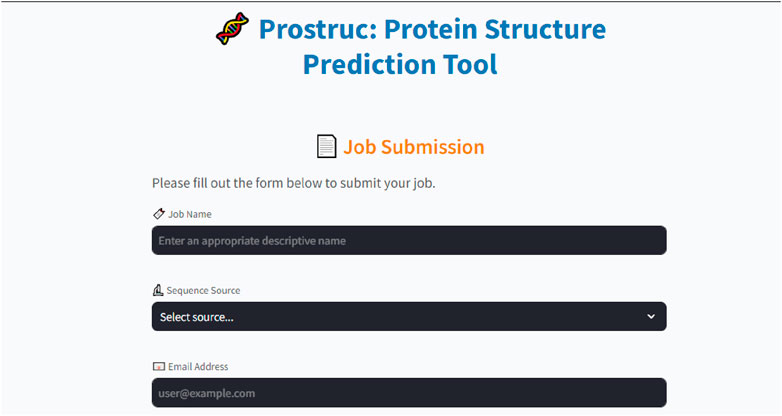 Prostruc: Protein Structure Prediction Tool

Job Submission

Please fill out the form below to submit your job.

Job Name

Enter an appropriate descriptive name

Sequence Source

Select source...

Email Address

user@example.com